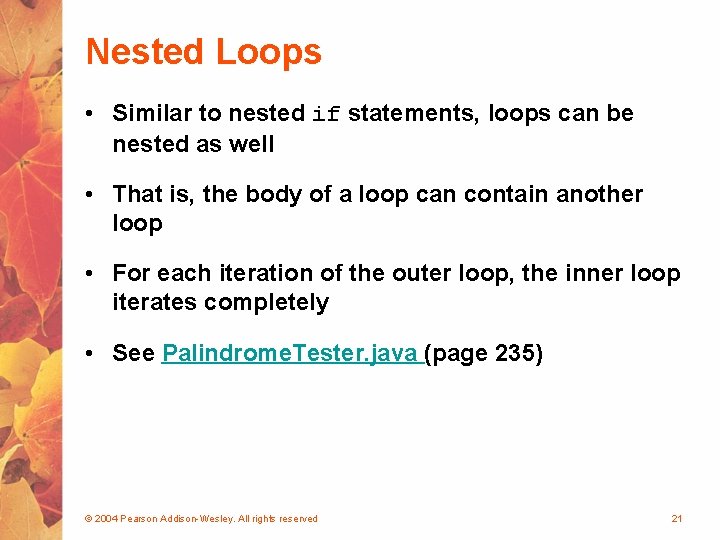 Nested Loops

• Similar to nested if statements, loops can be nested as well

• That is, the body of a loop can contain another loop

• For each iteration of the outer loop, the inner loop iterates completely

• See PalindromeTester.java (page 235)

© 2004 Pearson Addison-Wesley. All rights reserved

21